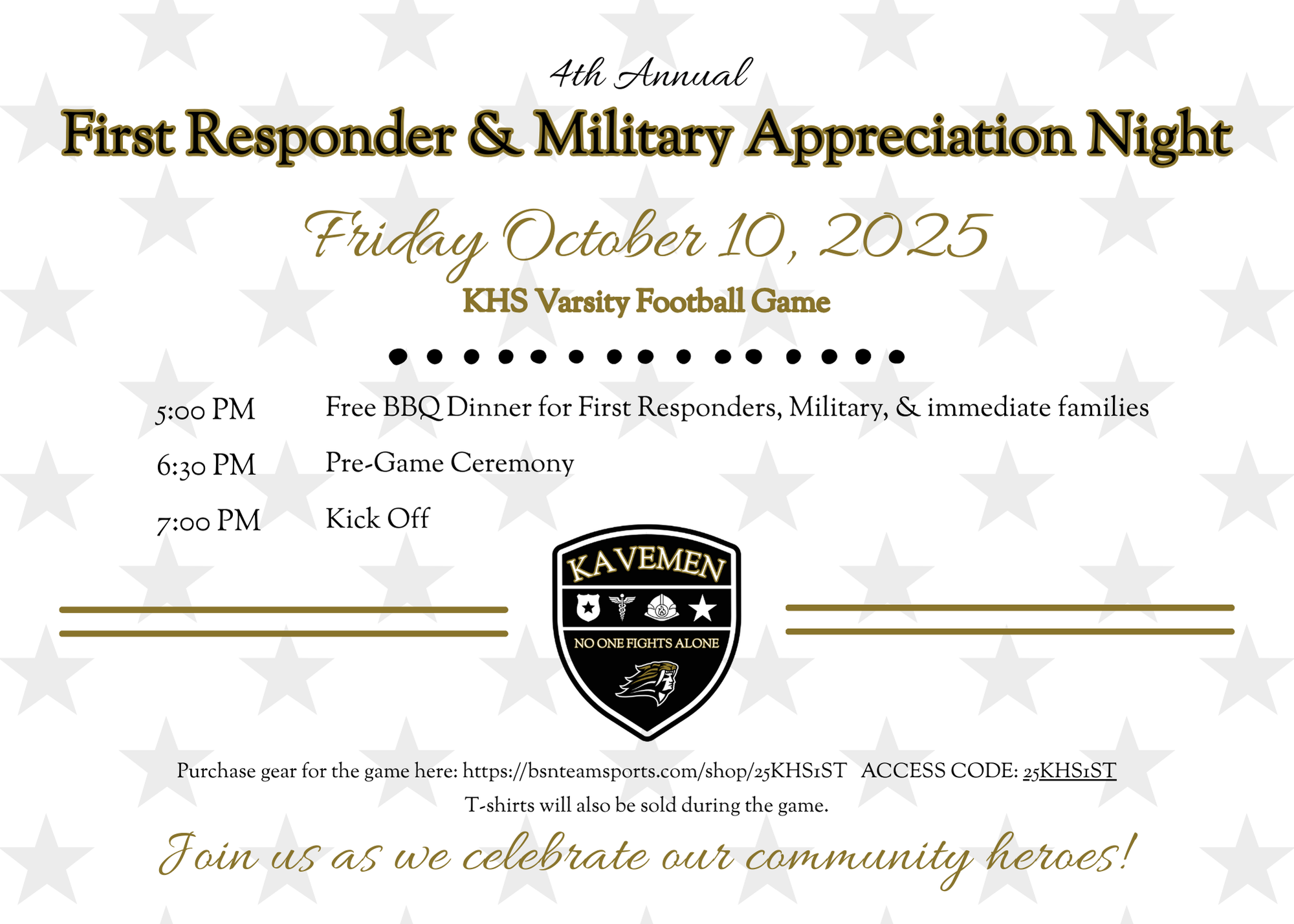 4th Annual

First Responder & Military Appreciation Night

Friday October 10, 2025

KHS Varsity Football Game

5:00 PM Free BBQ Dinner for First Responders, Military, & immediate families

6:30 PM Pre-Game Ceremony

7:00 PM Kick Off

KAVEMEN

NO ONE FIGHTS ALONE

Purchase gear for the game here: https://bsnteamsports.com/shop/25KHS1ST ACCESS CODE: 25KHS1ST

T-shirts will also be sold during the game.

Join us as we celebrate our community heroes!